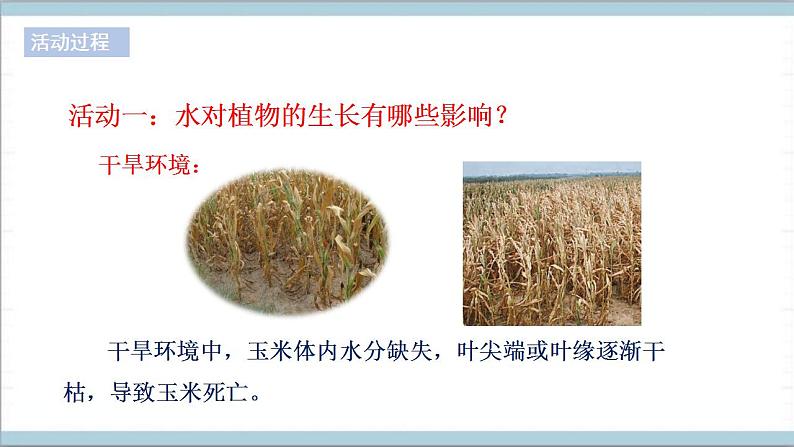 活动过程

活动一：水对植物的生长有哪些影响？

干旱环境：

干旱环境中，玉米体内水分缺失，叶尖端或叶缘逐渐干枯，导致玉米死亡。